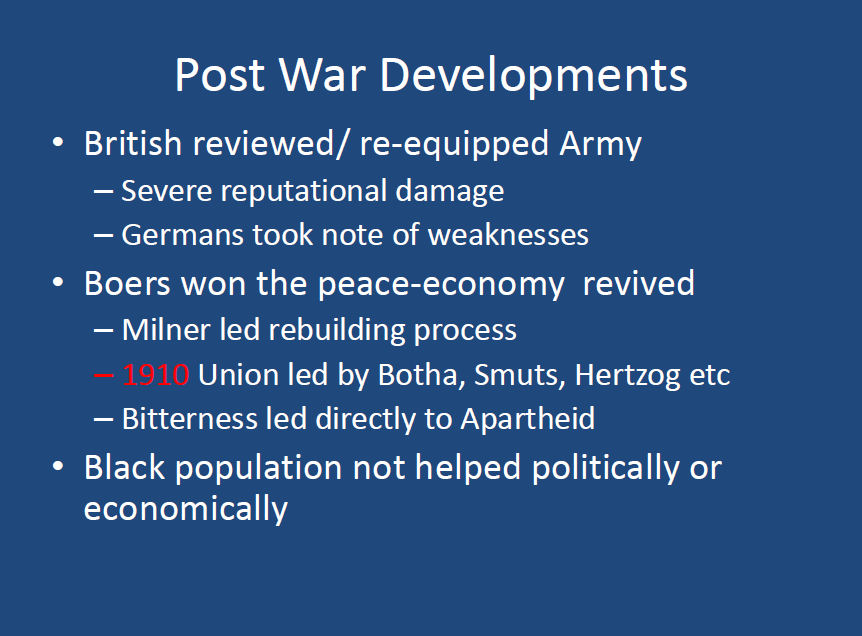 Post War Developments

• British reviewed/ re-equipped Army
– Severe reputational damage
– Germans took note of weaknesses
• Boers won the peace-economy revived
– Milner led rebuilding process
– 1910 Union led by Botha, Smuts, Hertzog etc
– Bitterness led directly to Apartheid
• Black population not helped politically or economically